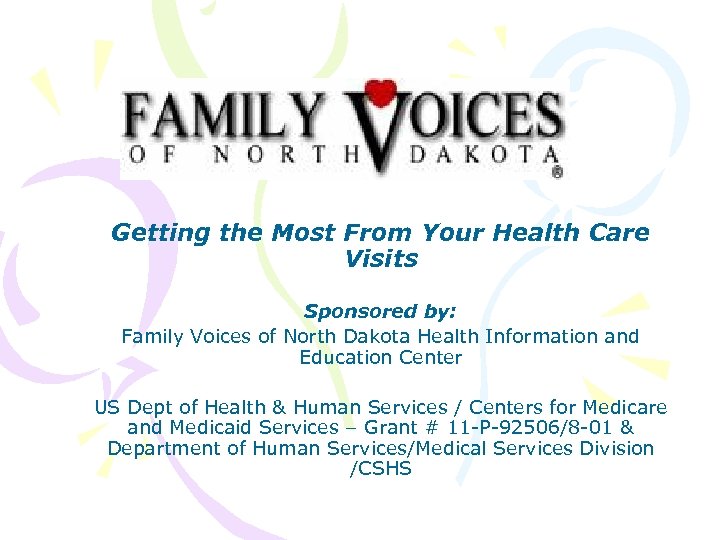 FAMILY VOICES
OF NORTH DAKOTA ®

Getting the Most From Your Health Care Visits

Sponsored by:
Family Voices of North Dakota Health Information and Education Center

US Dept of Health & Human Services / Centers for Medicare and Medicaid Services – Grant # 11-P-92506/8-01 & Department of Human Services/Medical Services Division /CSHS